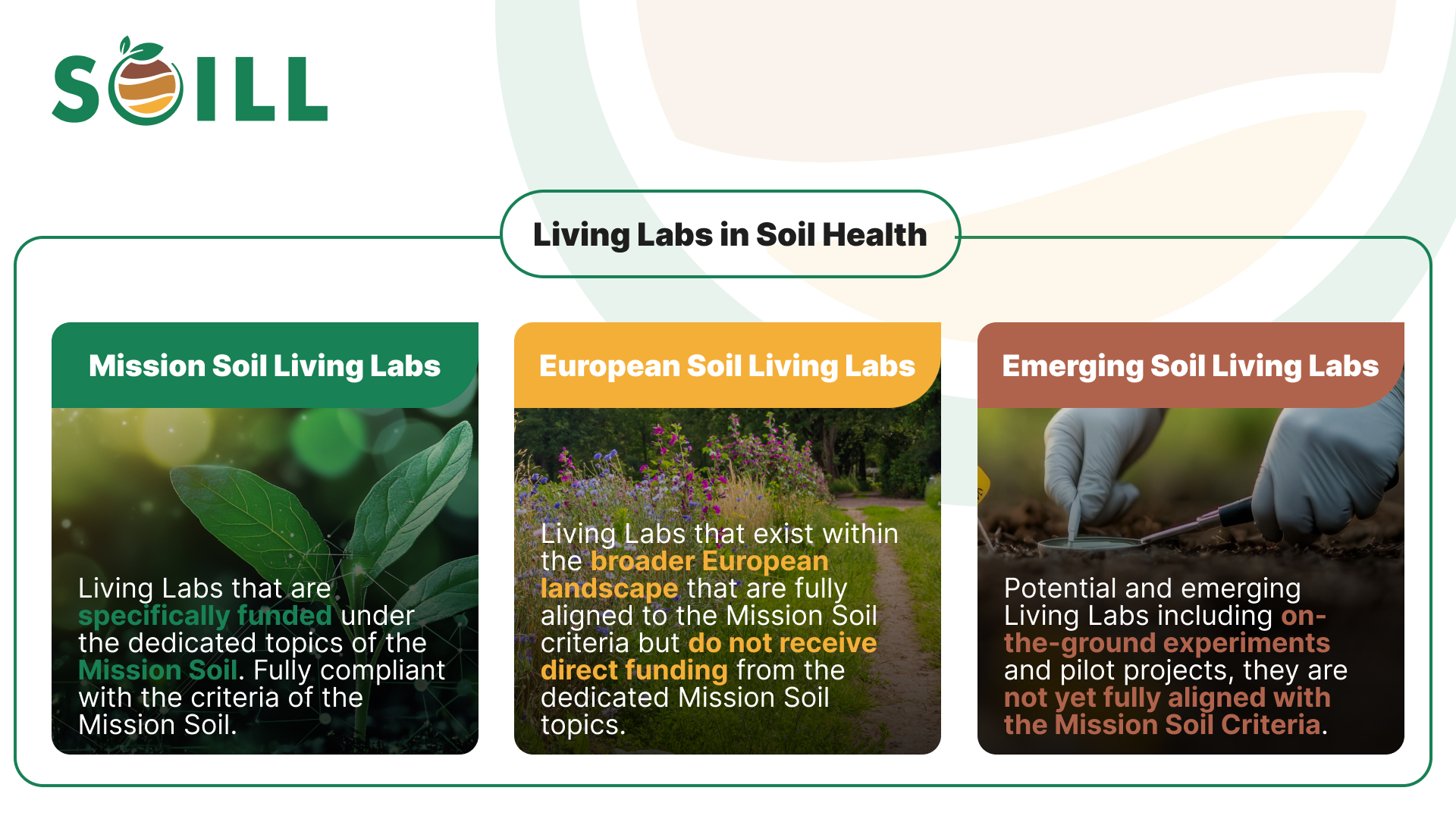 SOILL

Living Labs in Soil Health

Mission Soil Living Labs

Living Labs that are specifically funded under the dedicated topics of the Mission Soil. Fully compliant with the criteria of the Mission Soil.

European Soil Living Labs

Living Labs that exist within the broader European landscape that are fully aligned to the Mission Soil criteria but do not receive direct funding from the dedicated Mission Soil topics.

Emerging Soil Living Labs

Potential and emerging Living Labs including on-the-ground experiments and pilot projects, they are not yet fully aligned with the Mission Soil Criteria.